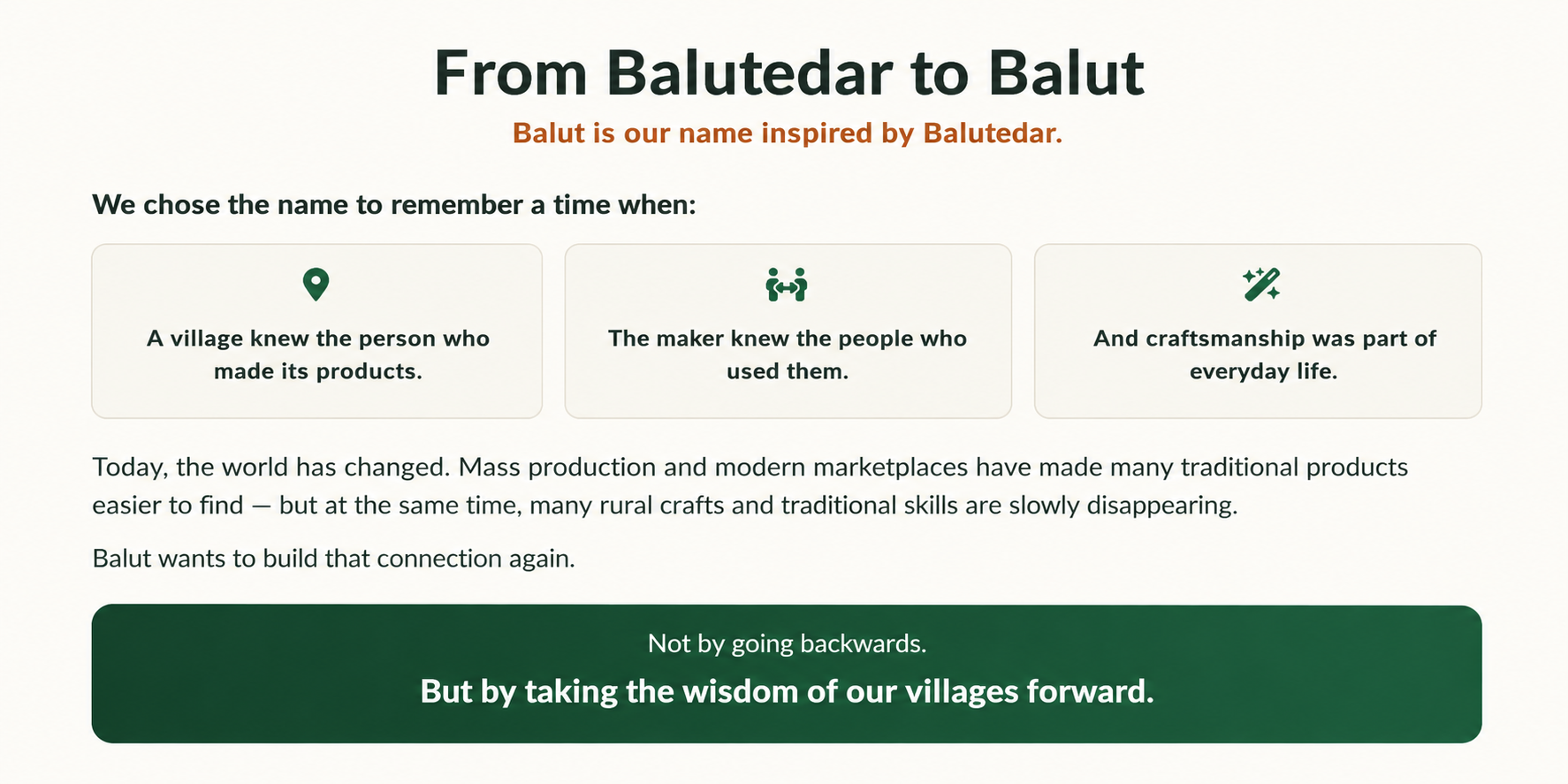 From Balutedar to Balut

Balut is our name inspired by Balutedar.

We chose the name to remember a time when:

A village knew the person who made its products.

The maker knew the people who used them.

And craftsmanship was part of everyday life.

Today, the world has changed. Mass production and modern marketplaces have made many traditional products easier to find — but at the same time, many rural crafts and traditional skills are slowly disappearing.

Balut wants to build that connection again.

Not by going backwards.

But by taking the wisdom of our villages forward.